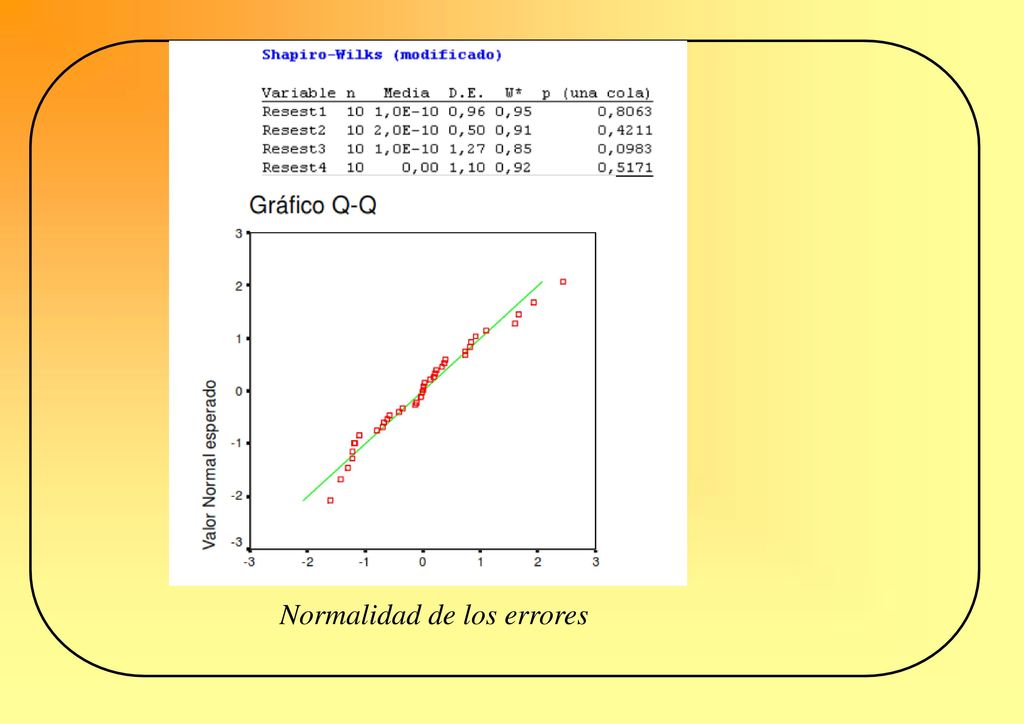 Shapiro-Wilks (modificado)

| Variable | n | Media | D.E. | W* | p (una cola) |
|---|---|---|---|---|---|
| Resest1 | 10 | 1,0E-10 | 0,96 | 0,95 | 0,8063 |
| Resest2 | 10 | 2,0E-10 | 0,50 | 0,91 | 0,4211 |
| Resest3 | 10 | 1,0E-10 | 1,27 | 0,85 | 0,0983 |
| Resest4 | 10 | 0,00 | 1,10 | 0,92 | 0,5171 |

Gráfico Q-Q

Valor Normal esperado

3
2
1
0
-1
-2
-3

-3 -2 -1 0 1 2 3

Normalidad de los errores